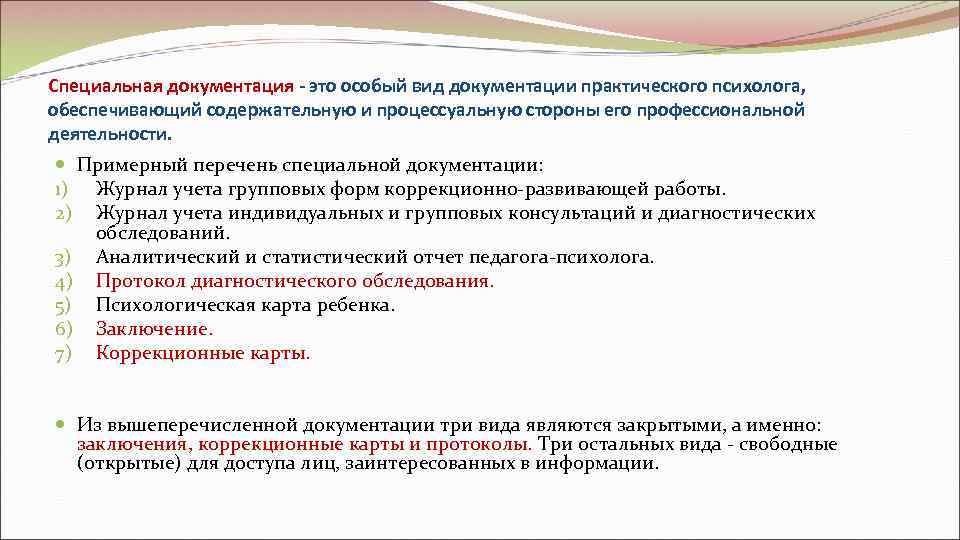 Специальная документация - это особый вид документации практического психолога, обеспечивающий содержательную и процессуальную стороны его профессиональной деятельности.

Примерный перечень специальной документации:
1) Журнал учета групповых форм коррекционно-развивающей работы.
2) Журнал учета индивидуальных и групповых консультаций и диагностических обследований.
3) Аналитический и статистический отчет педагога-психолога.
4) Протокол диагностического обследования.
5) Психологическая карта ребенка.
6) Заключение.
7) Коррекционные карты.

Из вышеперечисленной документации три вида являются закрытыми, а именно: заключения, коррекционные карты и протоколы. Три остальных вида - свободные (открытые) для доступа лиц, заинтересованных в информации.